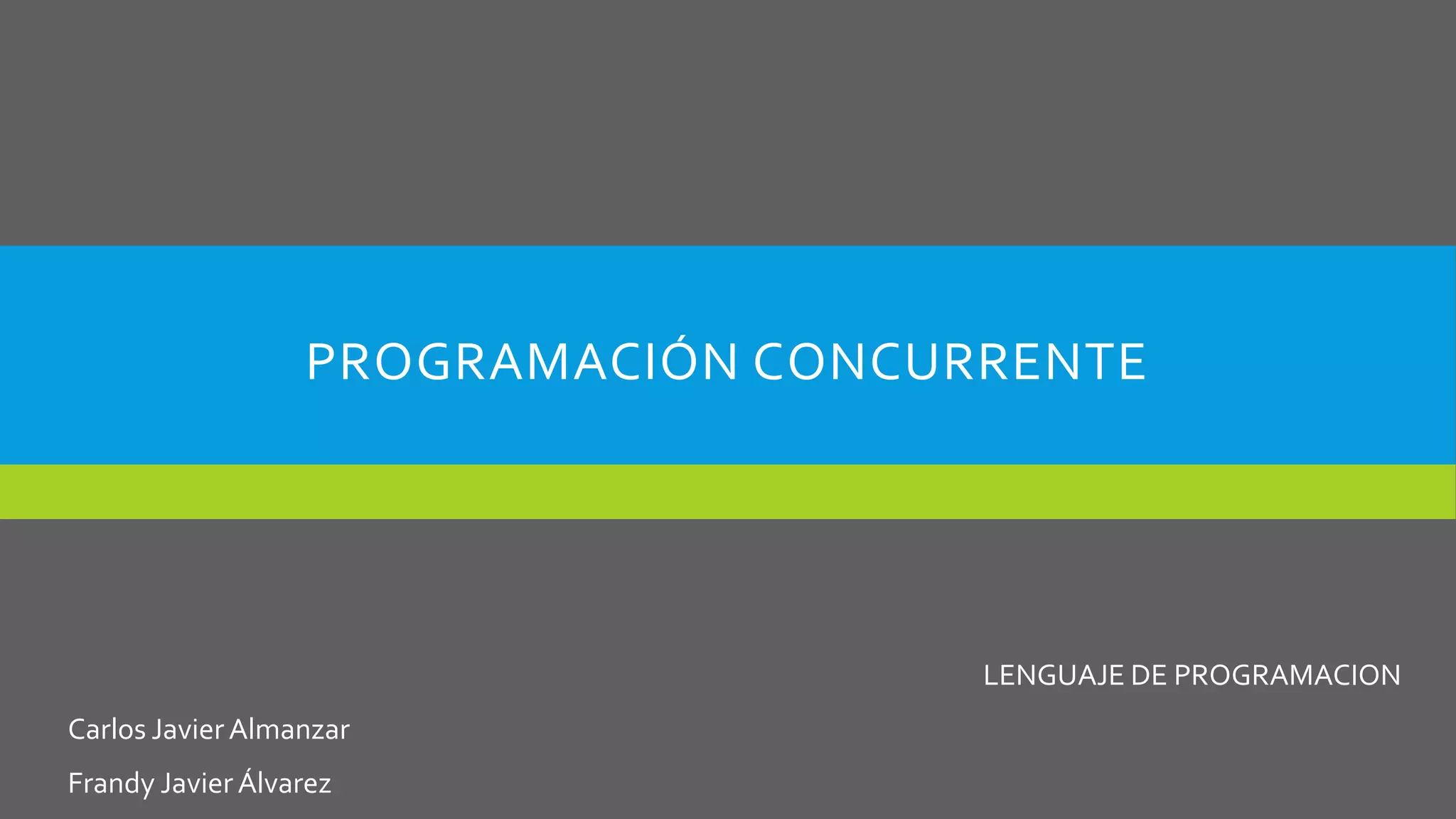 PROGRAMACIÓN CONCURRENTE

LENGUAJE DE PROGRAMACION

Carlos Javier Almanzar

Frandy Javier Álvarez